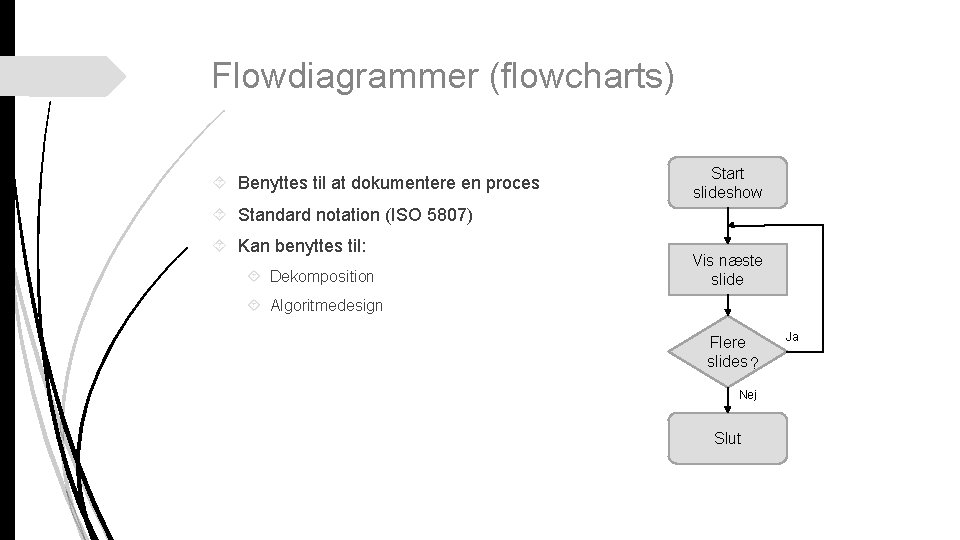 Flowdiagrammer (flowcharts)

Benyttes til at dokumentere en proces

Standard notation (ISO 5807)

Kan benyttes til:

Dekomposition

Algoritmedesign

Start slideshow

Vis næste slide

Flere slides?

Ja

Nej

Slut